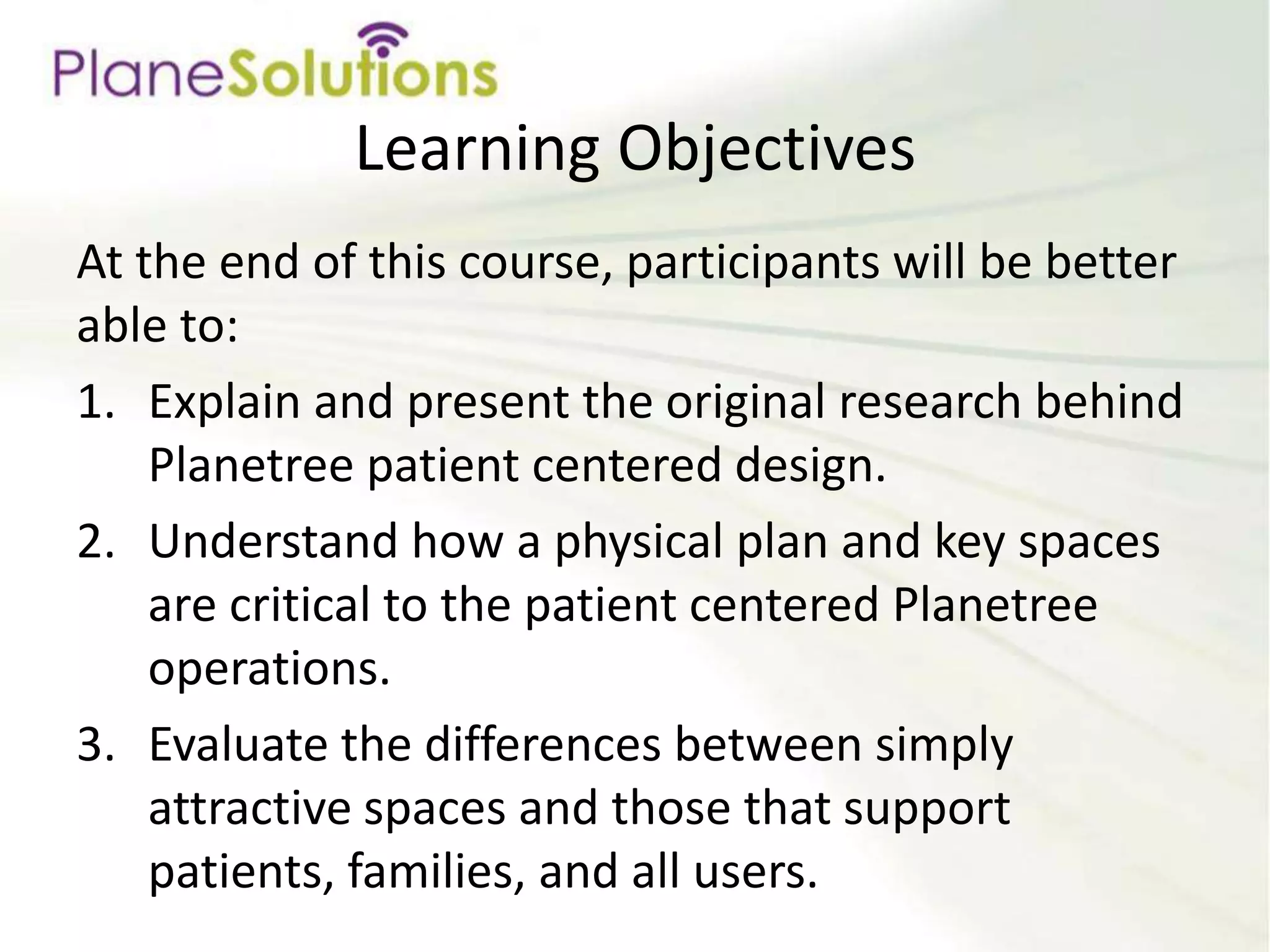 PlaneSolutions

Learning Objectives

At the end of this course, participants will be better able to:

1. Explain and present the original research behind Planetree patient centered design.
2. Understand how a physical plan and key spaces are critical to the patient centered Planetree operations.
3. Evaluate the differences between simply attractive spaces and those that support patients, families, and all users.